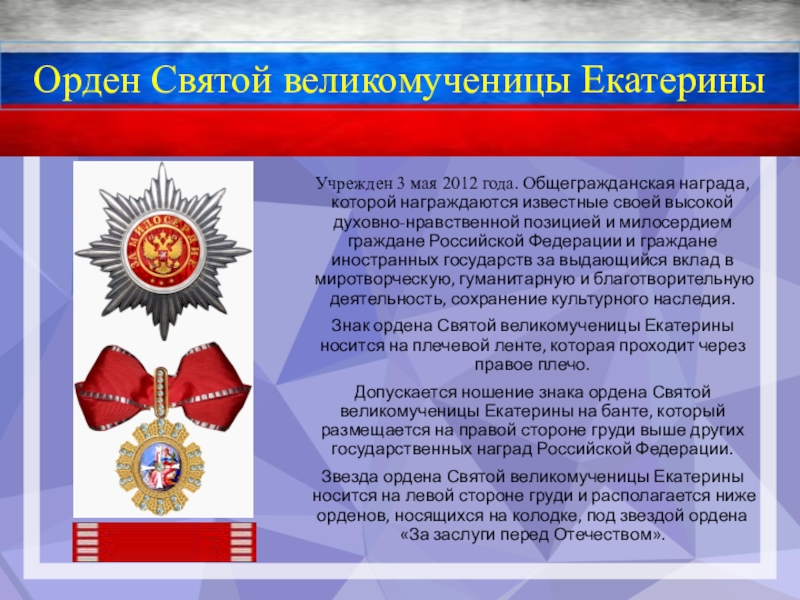 Орден Святой великомученицы Екатерины

ЗА МИЛОСЕРДИЕ

Учрежден 3 мая 2012 года. Общегражданская награда, которой награждаются известные своей высокой духовно-нравственной позицией и милосердием граждане Российской Федерации и граждане иностранных государств за выдающийся вклад в миротворческую, гуманитарную и благотворительную деятельность, сохранение культурного наследия.

Знак ордена Святой великомученицы Екатерины носится на плечевой ленте, которая проходит через правое плечо.

Допускается ношение знака ордена Святой великомученицы Екатерины на банте, который размещается на правой стороне груди выше других государственных наград Российской Федерации.

Звезда ордена Святой великомученицы Екатерины носится на левой стороне груди и располагается ниже орденов, носящихся на колодке, под звездой ордена «За заслуги перед Отечеством».